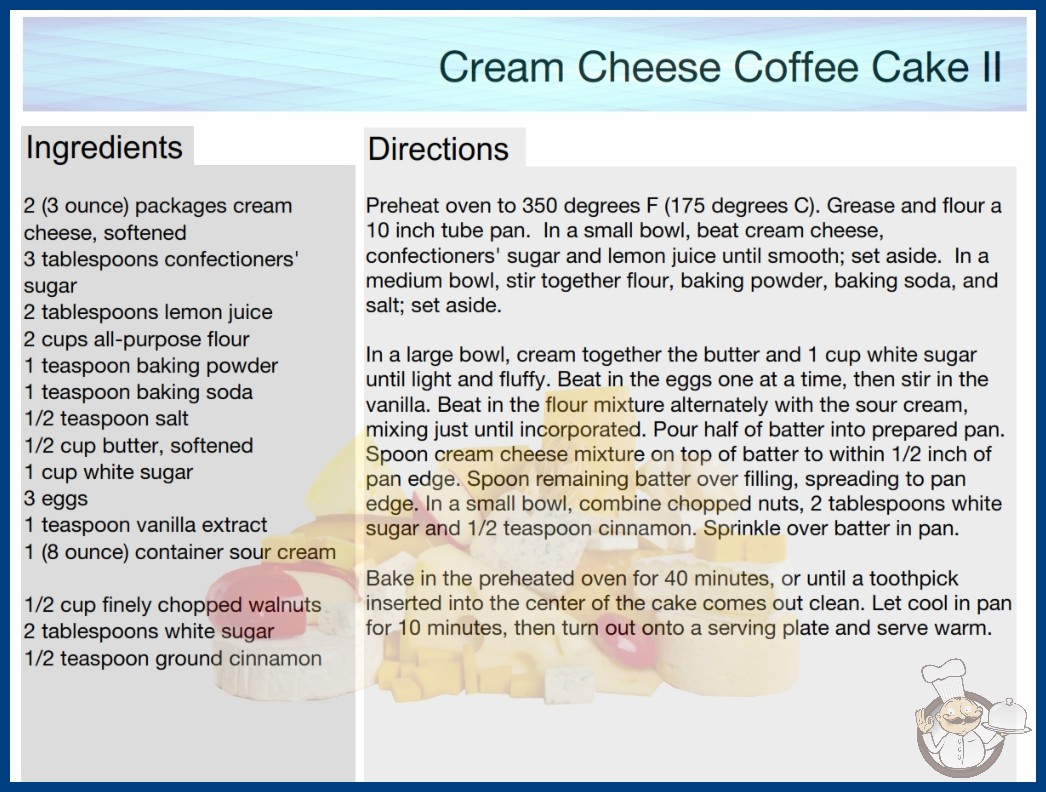 Cream Cheese Coffee Cake II

Ingredients

2 (3 ounce) packages cream cheese, softened
3 tablespoons confectioners' sugar
2 tablespoons lemon juice
2 cups all-purpose flour
1 teaspoon baking powder
1 teaspoon baking soda
1/2 teaspoon salt
1/2 cup butter, softened
1 cup white sugar
3 eggs
1 teaspoon vanilla extract
1 (8 ounce) container sour cream

1/2 cup finely chopped walnuts
2 tablespoons white sugar
1/2 teaspoon ground cinnamon

Directions

Preheat oven to 350 degrees F (175 degrees C). Grease and flour a 10 inch tube pan. In a small bowl, beat cream cheese, confectioners' sugar and lemon juice until smooth; set aside. In a medium bowl, stir together flour, baking powder, baking soda, and salt; set aside.

In a large bowl, cream together the butter and 1 cup white sugar until light and fluffy. Beat in the eggs one at a time, then stir in the vanilla. Beat in the flour mixture alternately with the sour cream, mixing just until incorporated. Pour half of batter into prepared pan. Spoon cream cheese mixture on top of batter to within 1/2 inch of pan edge. Spoon remaining batter over filling, spreading to pan edge. In a small bowl, combine chopped nuts, 2 tablespoons white sugar and 1/2 teaspoon cinnamon. Sprinkle over batter in pan.

Bake in the preheated oven for 40 minutes, or until a toothpick inserted into the center of the cake comes out clean. Let cool in pan for 10 minutes, then turn out onto a serving plate and serve warm.